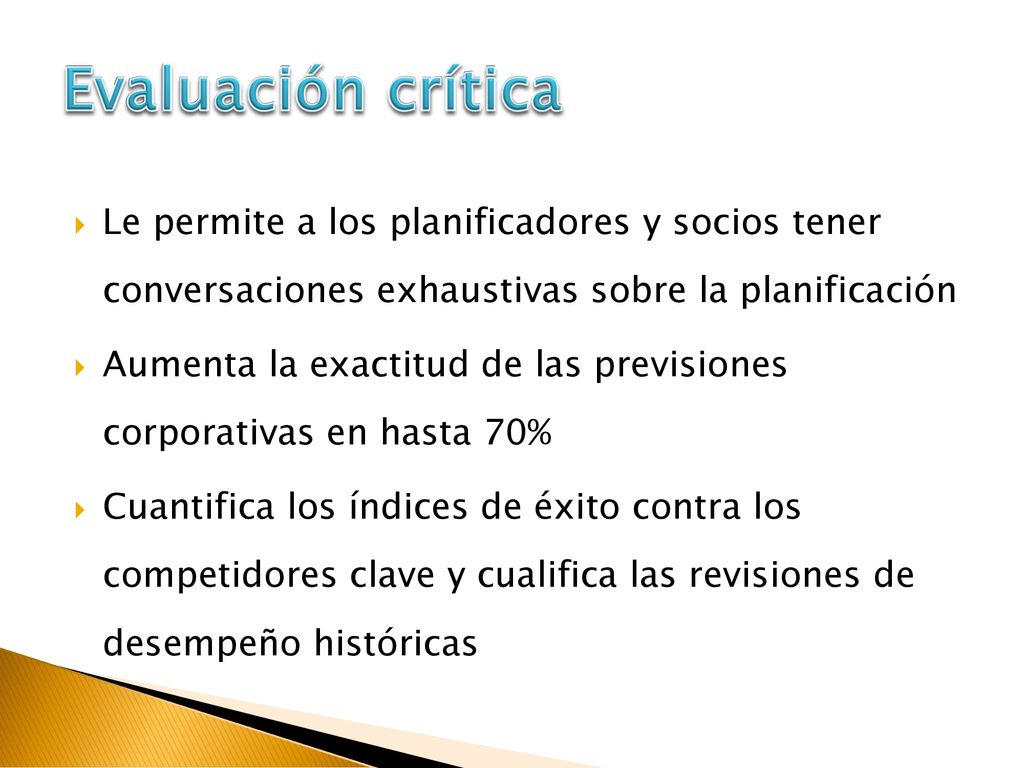 Evaluación crítica

Le permite a los planificadores y socios tener conversaciones exhaustivas sobre la planificación

Aumenta la exactitud de las previsiones corporativas en hasta 70%

Cuantifica los índices de éxito contra los competidores clave y cualifica las revisiones de desempeño históricas